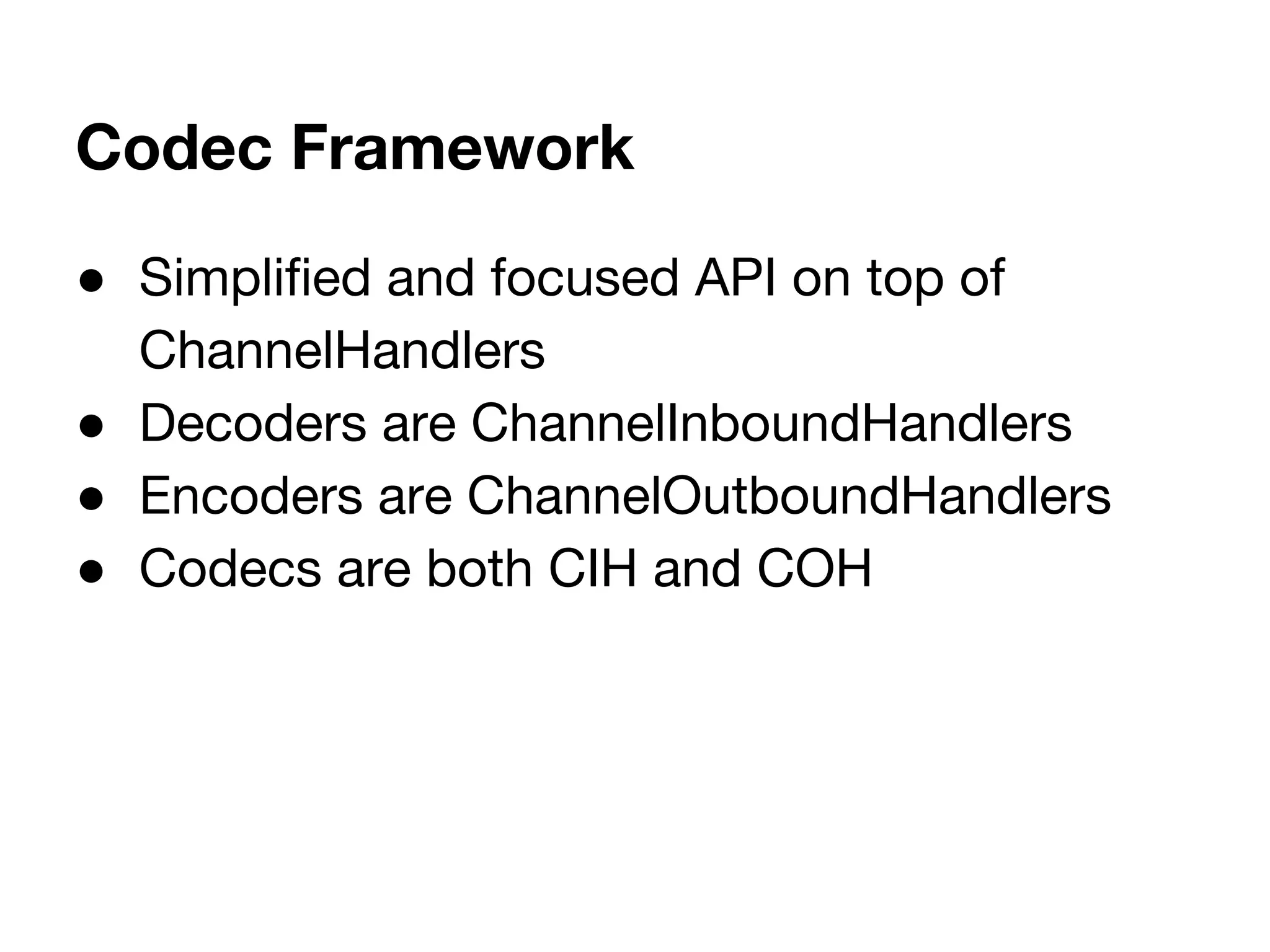 Codec Framework

● Simplified and focused API on top of ChannelHandlers
● Decoders are ChannelInboundHandlers
● Encoders are ChannelOutboundHandlers
● Codecs are both CIH and COH